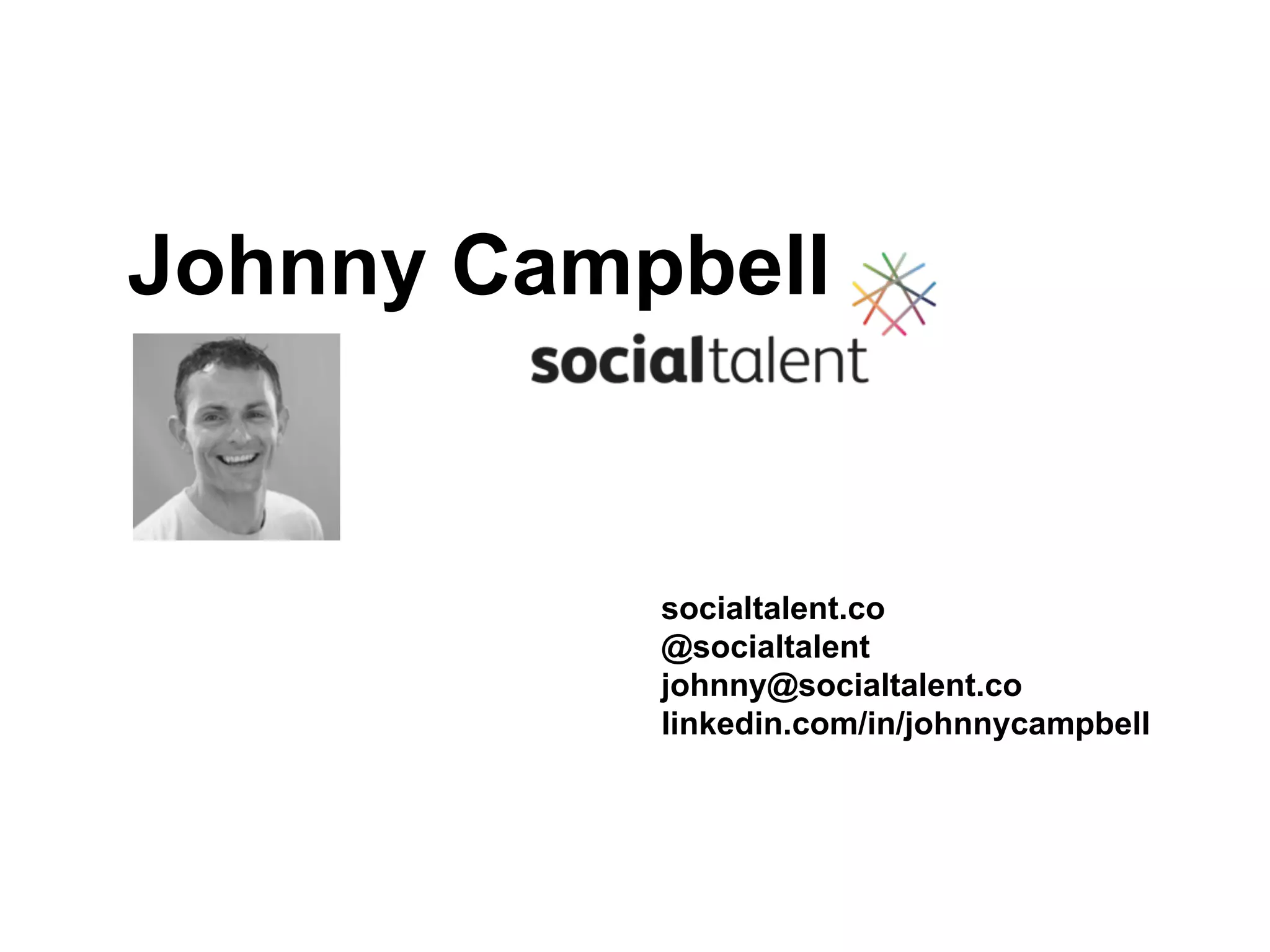 Johnny Campbell

socialtalent

socialtalent.co
@socialtalent
johnny@socialtalent.co
linkedin.com/in/johnnycampbell